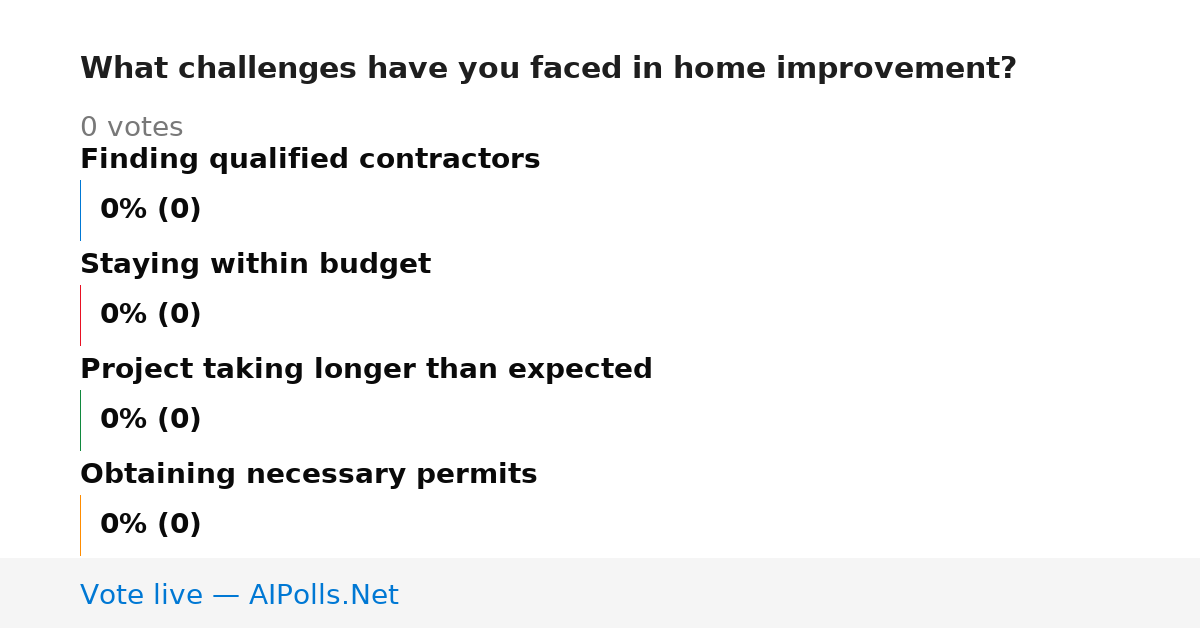 What challenges have you faced in home improvement?

0 votes

Finding qualified contractors

0% (0)

Staying within budget

0% (0)

Project taking longer than expected

0% (0)

Obtaining necessary permits

0% (0)

Vote live — AIPolls.Net